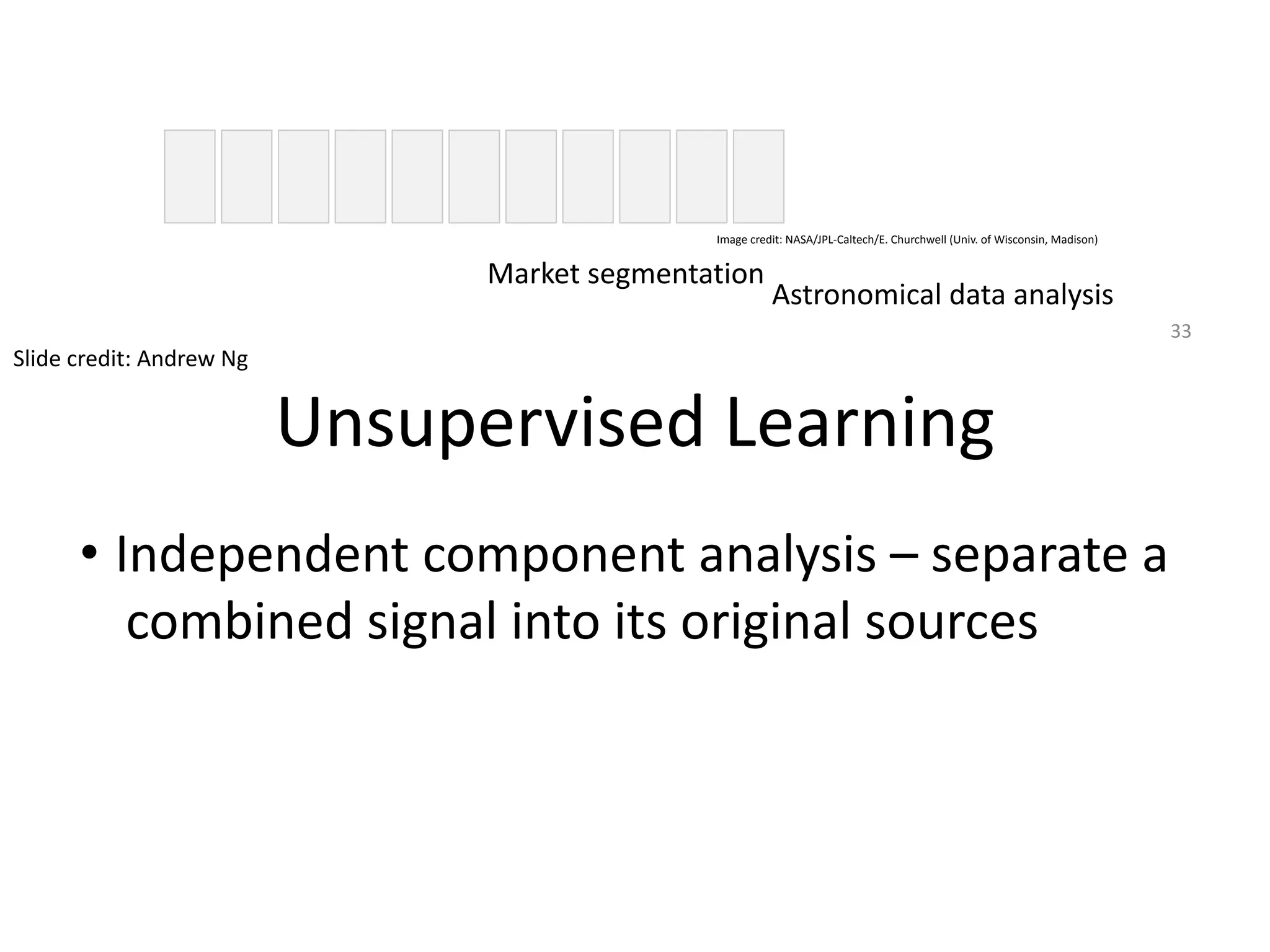 Image credit: NASA/JPL-Caltech/E. Churchwell (Univ. of Wisconsin, Madison)

Market segmentation

Astronomical data analysis

33

Slide credit: Andrew Ng

Unsupervised Learning

• Independent component analysis – separate a combined signal into its original sources